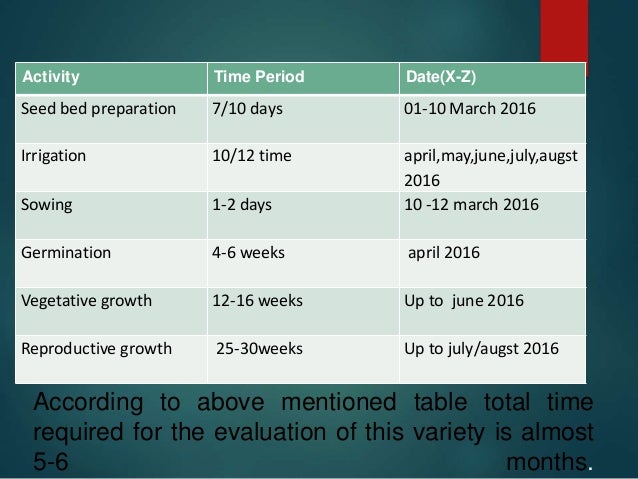 | Activity | Time Period | Date(X-Z) |
|---|---|---|
| Seed bed preparation | 7/10 days | 01-10 March 2016 |
| Irrigation | 10/12 time | april,may,june,july,augst 2016 |
| Sowing | 1-2 days | 10 -12 march 2016 |
| Germination | 4-6 weeks | april 2016 |
| Vegetative growth | 12-16 weeks | Up to june 2016 |
| Reproductive growth | 25-30weeks | Up to july/augst 2016 |

According to above mentioned table total time required for the evaluation of this variety is almost 5-6 months.